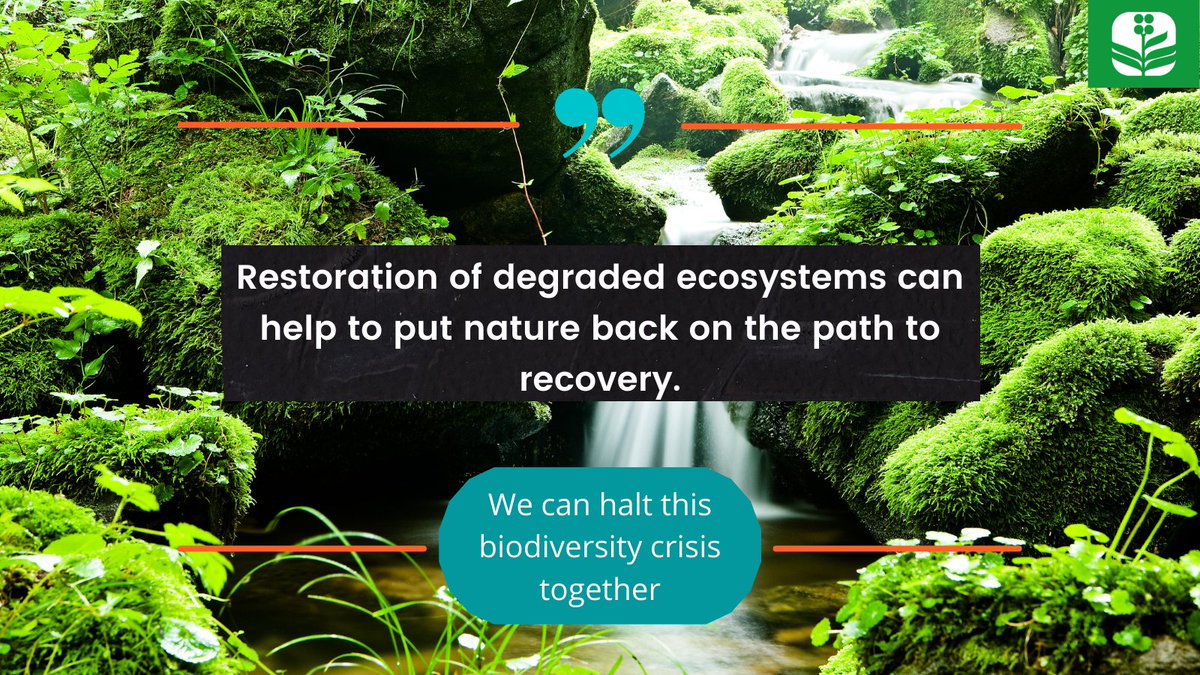 Restoration of degraded ecosystems can help to put nature back on the path to recovery.

We can halt this biodiversity crisis together